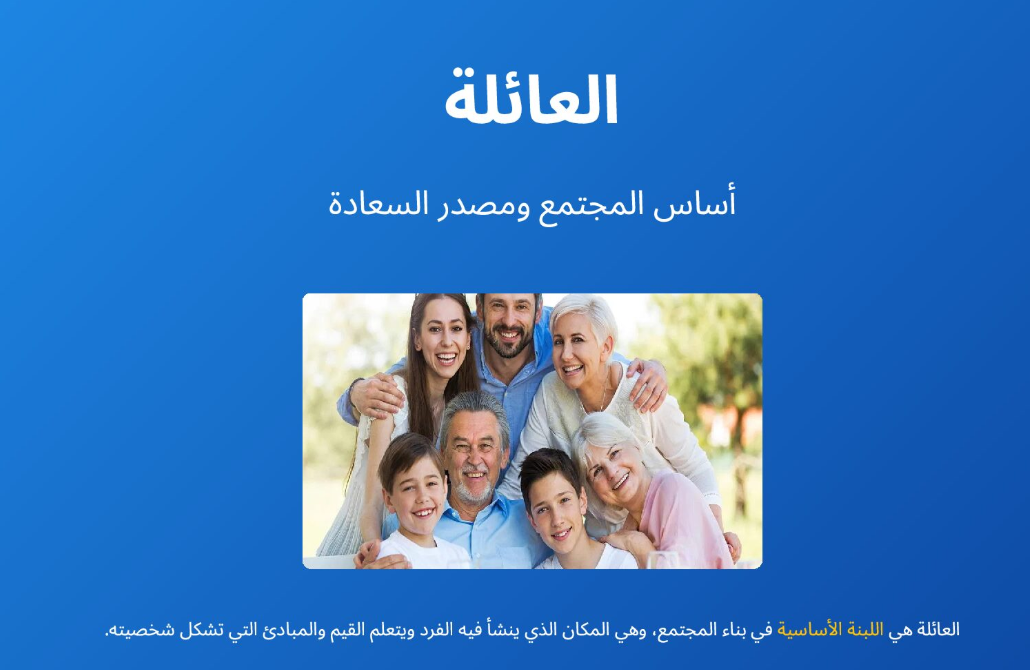 العائلة

أساس المجتمع ومصدر السعادة

العائلة هي اللبنة الأساسية في بناء المجتمع، وهي المكان الذي ينشأ فيه الفرد ويتعلم القيم والمبادئ التي تشكل شخصيته.